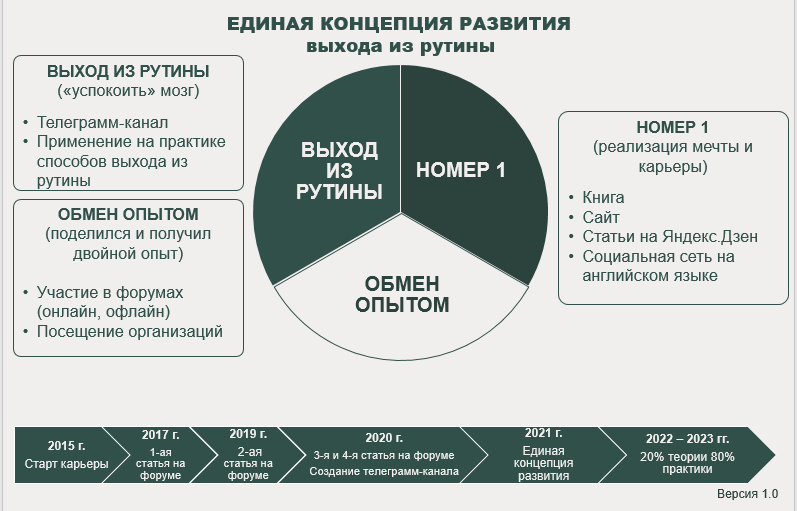 ЕДИНАЯ КОНЦЕПЦИЯ РАЗВИТИЯ
выхода из рутины

ВЫХОД ИЗ РУТИНЫ
(«успокоить» мозг)

• Телеграмм-канал
• Применение на практике способов выхода из рутины

ОБМЕН ОПЫТОМ
(поделился и получил двойной опыт)

• Участие в форумах (онлайн, офлайн)
• Посещение организаций

ВЫХОД ИЗ РУТИНЫ

НОМЕР 1

ОБМЕН ОПЫТОМ

НОМЕР 1
(реализация мечты и карьеры)

• Книга
• Сайт
• Статьи на Яндекс.Дзен
• Социальная сеть на английском языке

2015 г.
Старт карьеры

2017 г.
1-ая статья на форуме

2019 г.
2-ая статья на форуме

2020 г.
3-я и 4-я статья на форуме
Создание телеграмм-канала

2021 г.
Единая концепция развития

2022 – 2023 гг.
20% теории 80% практики

Версия 1.0